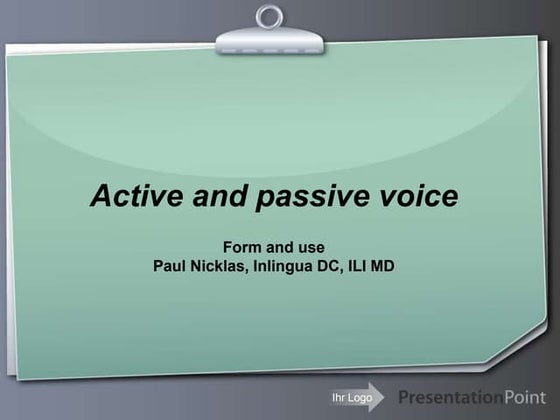 Active and passive voice

Form and use
Paul Nicklas, Inlingua DC, ILI MD

Ihr Logo

PresentationPoint